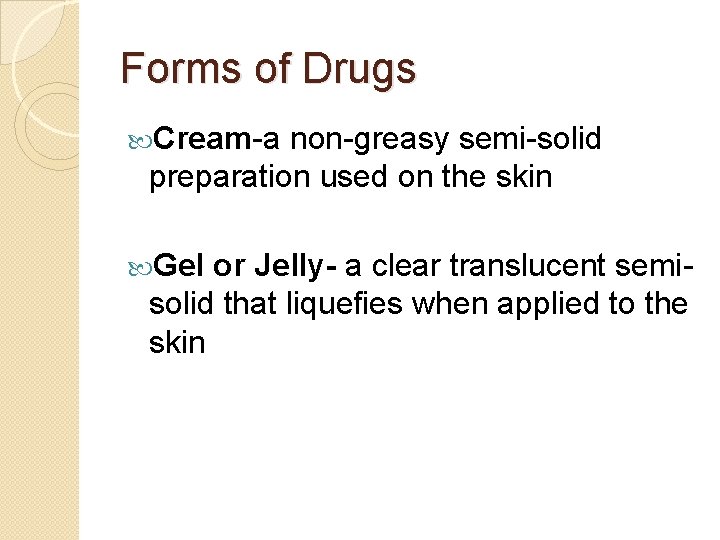 Forms of Drugs

Cream-a non-greasy semi-solid preparation used on the skin

Gel or Jelly- a clear translucent semi-solid that liquefies when applied to the skin